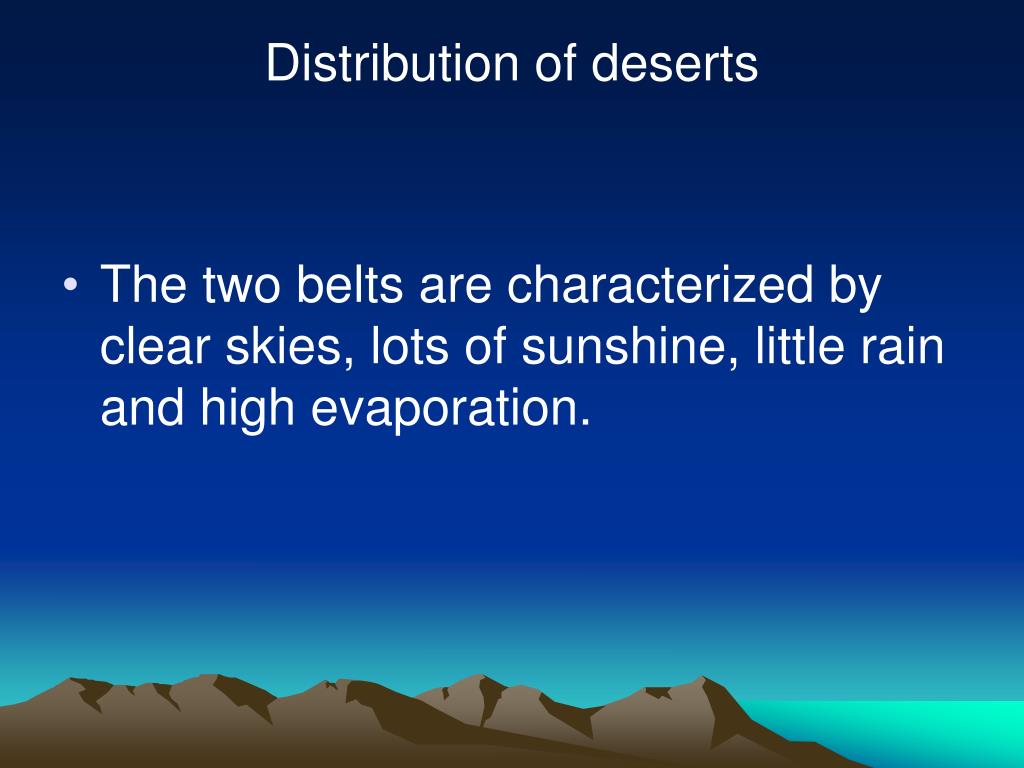 Distribution of deserts

• The two belts are characterized by clear skies, lots of sunshine, little rain and high evaporation.